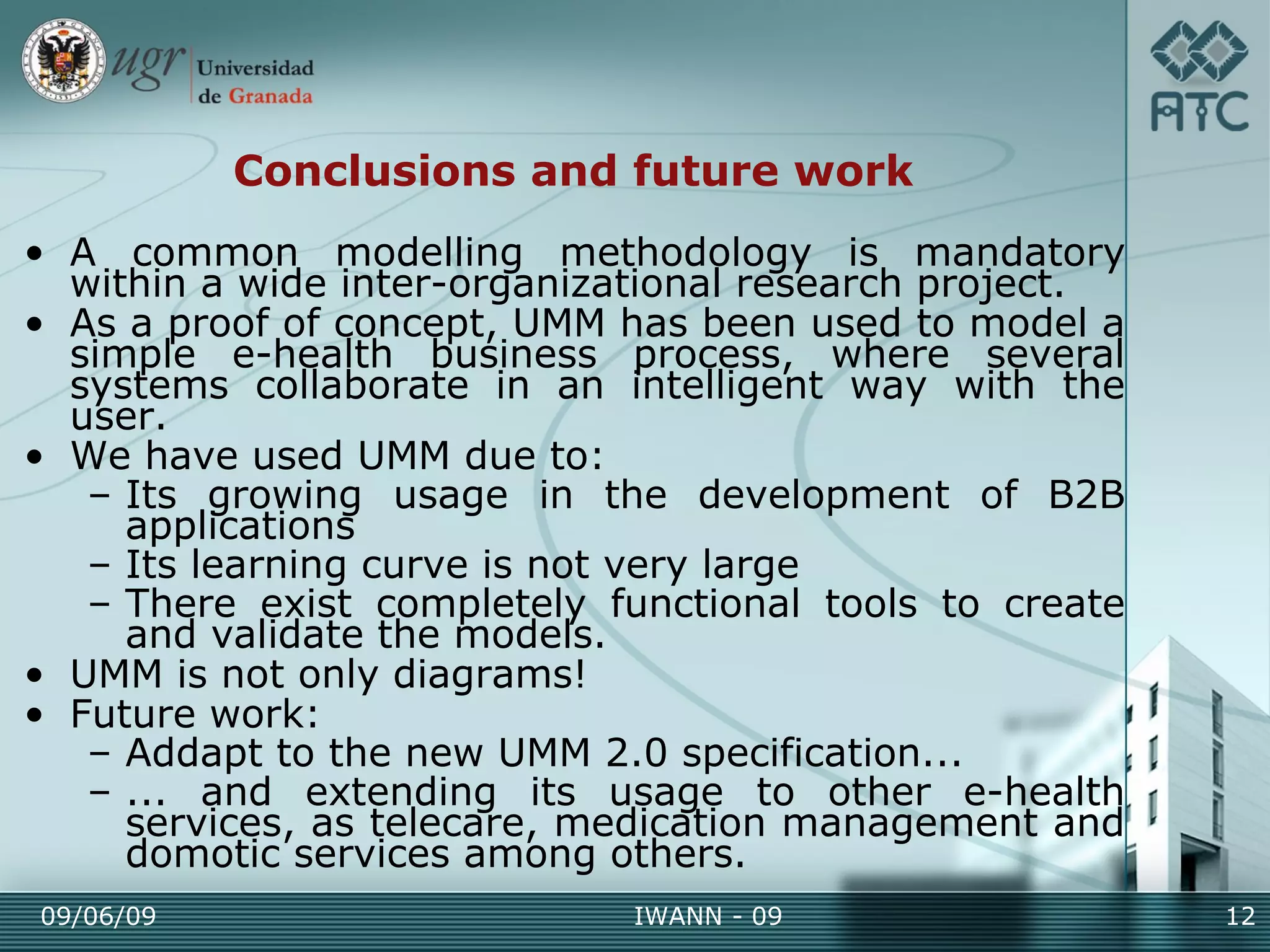 ugr Universidad de Granada

ATC

Conclusions and future work

• A common modelling methodology is mandatory within a wide inter-organizational research project.
• As a proof of concept, UMM has been used to model a simple e-health business process, where several systems collaborate in an intelligent way with the user.
• We have used UMM due to:
– Its growing usage in the development of B2B applications
– Its learning curve is not very large
– There exist completely functional tools to create and validate the models.
• UMM is not only diagrams!
• Future work:
– Addapt to the new UMM 2.0 specification...
– ... and extending its usage to other e-health services, as telecare, medication management and domotic services among others.

09/06/09 IWANN - 09 12